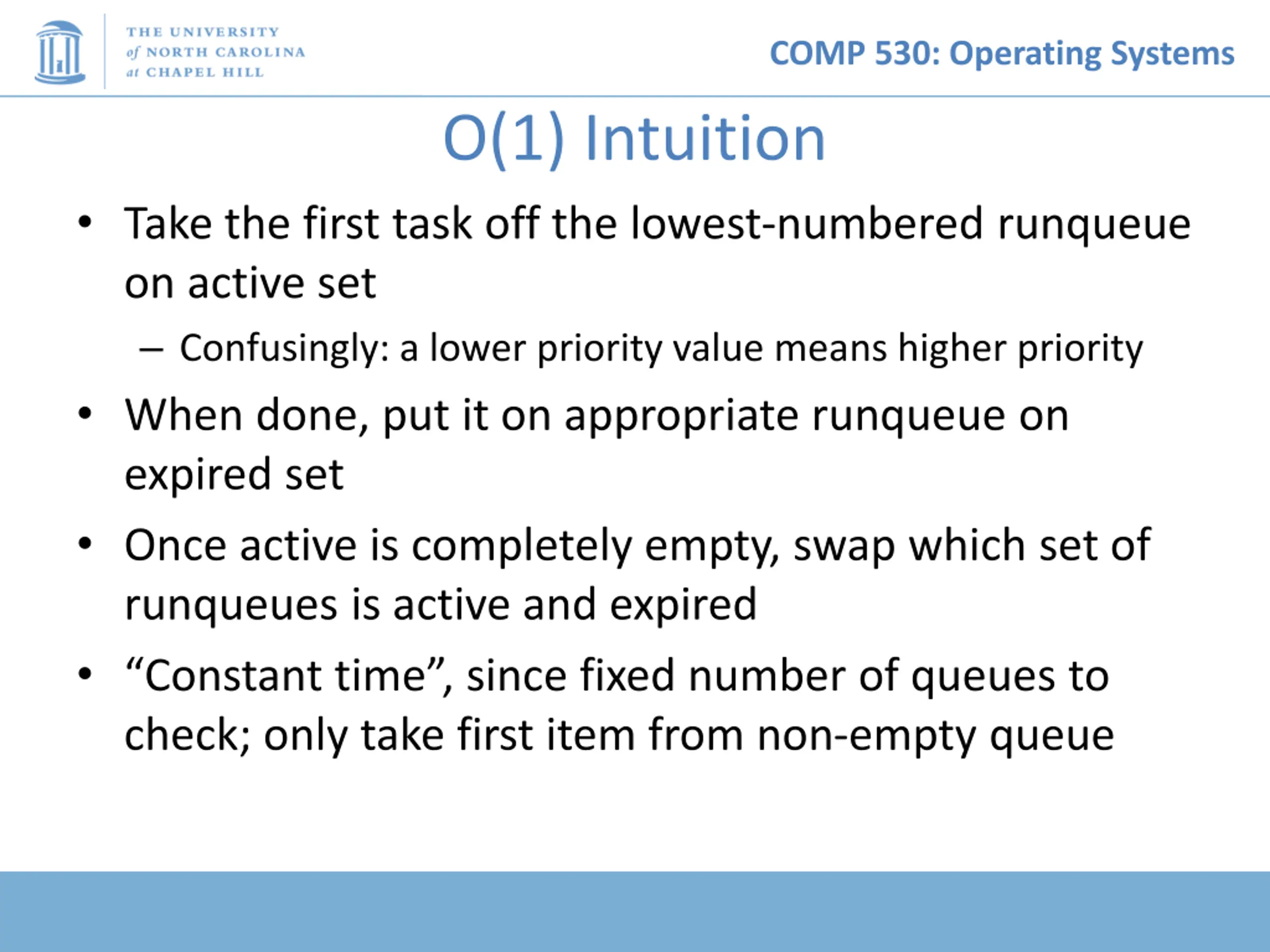 THE UNIVERSITY of NORTH CAROLINA at CHAPEL HILL

COMP 530: Operating Systems

O(1) Intuition

• Take the first task off the lowest-numbered runqueue on active set
– Confusingly: a lower priority value means higher priority
• When done, put it on appropriate runqueue on expired set
• Once active is completely empty, swap which set of runqueues is active and expired
• “Constant time”, since fixed number of queues to check; only take first item from non-empty queue